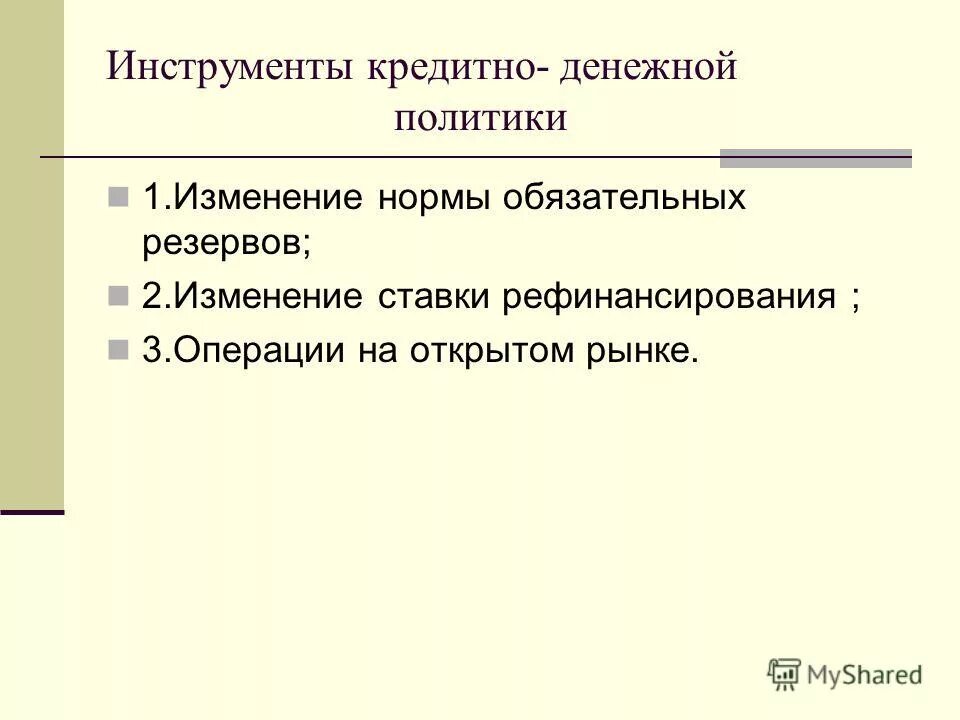 Инструменты кредитно- денежной политики

1.Изменение нормы обязательных резервов;

2.Изменение ставки рефинансирования ;

3.Операции на открытом рынке.

MyShared